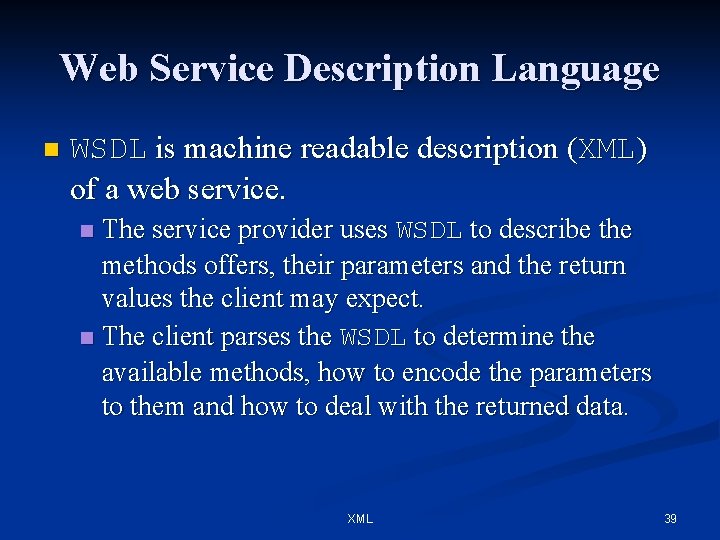 Web Service Description Language

WSDL is machine readable description (XML) of a web service.

The service provider uses WSDL to describe the methods offers, their parameters and the return values the client may expect.

The client parses the WSDL to determine the available methods, how to encode the parameters to them and how to deal with the returned data.

XML

39